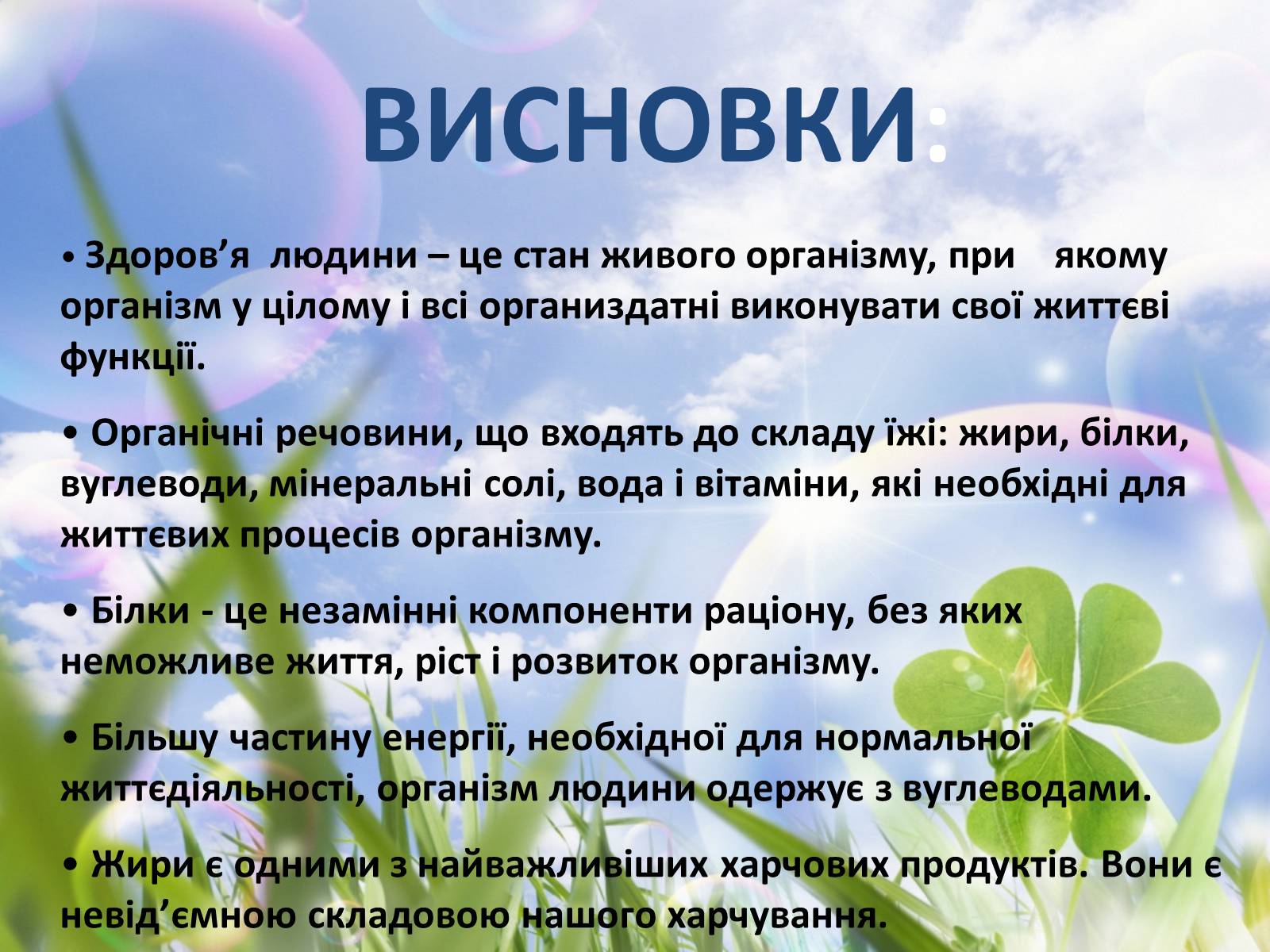 ВИСНОВКИ:

• Здоров’я людини – це стан живого організму, при якому організм у цілому і всі организдатні виконувати свої життєві функції.

• Органічні речовини, що входять до складу їжі: жири, білки, вуглеводи, мінеральні солі, вода і вітаміни, які необхідні для життєвих процесів організму.

• Білки - це незамінні компоненти раціону, без яких неможливе життя, ріст і розвиток організму.

• Більшу частину енергії, необхідної для нормальної життєдіяльності, організм людини одержує з вуглеводами.

• Жири є одними з найважливіших харчових продуктів. Вони є невід’ємною складовою нашого харчування.